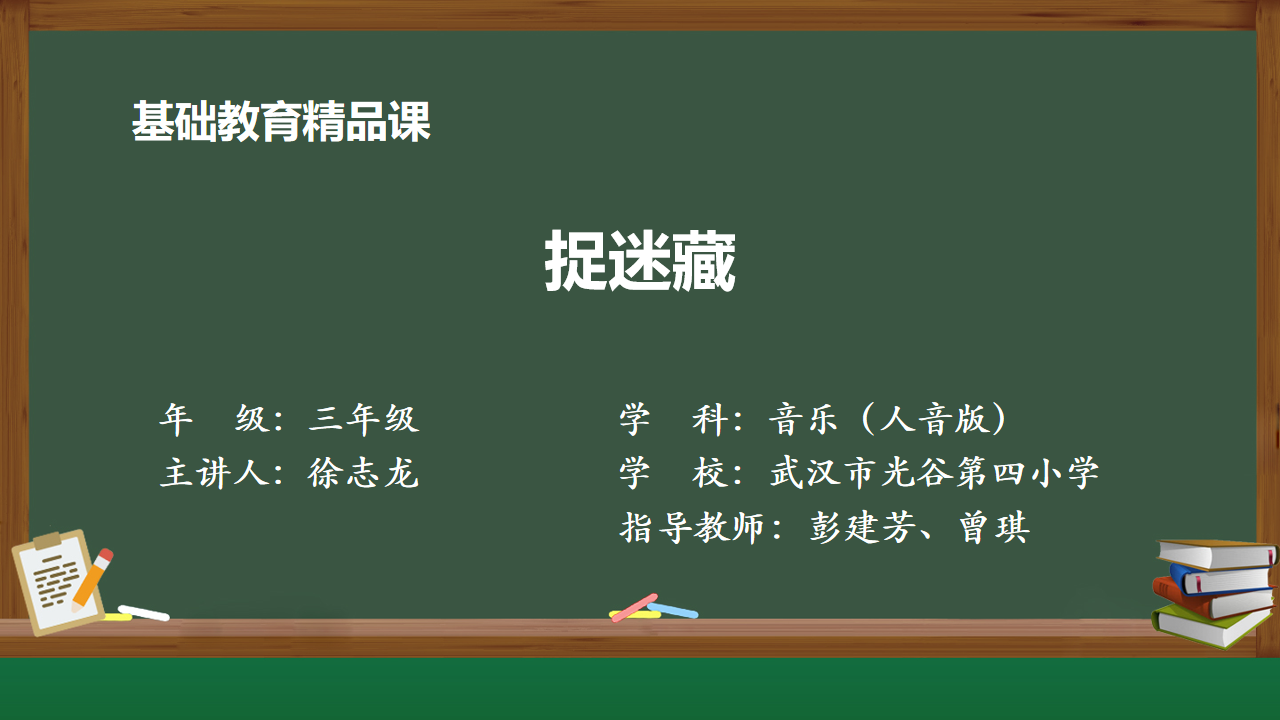 基础教育精品课

捉迷藏

年　级：三年级
主讲人：徐志龙

学　科：音乐（人音版）
学　校：武汉市光谷第四小学
指导教师：彭建芳、曾琪